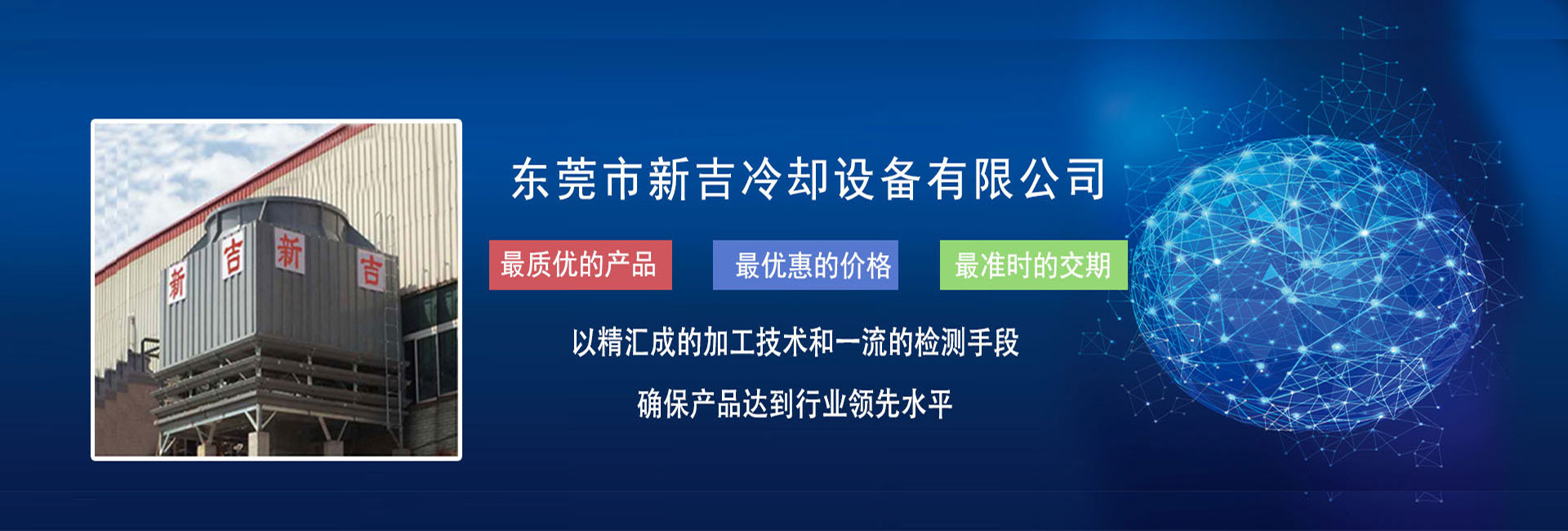 新 吉 新 吉

东莞市新吉冷却设备有限公司

最质优的产品

最优惠的价格

最准时的交期

以精汇成的加工技术和一流的检测手段

确保产品达到行业领先水平